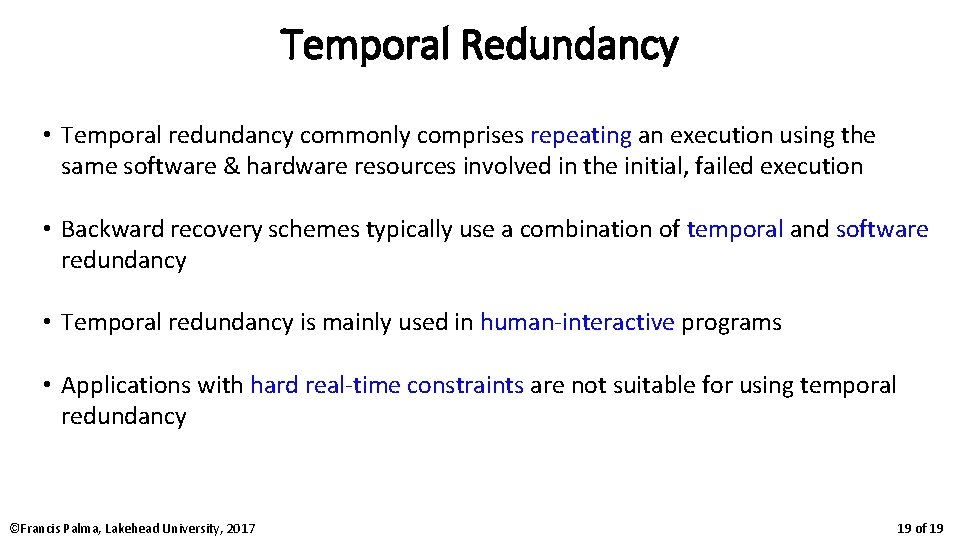 Temporal Redundancy

• Temporal redundancy commonly comprises repeating an execution using the same software & hardware resources involved in the initial, failed execution

• Backward recovery schemes typically use a combination of temporal and software redundancy

• Temporal redundancy is mainly used in human-interactive programs

• Applications with hard real-time constraints are not suitable for using temporal redundancy

©Francis Palma, Lakehead University, 2017

19 of 19